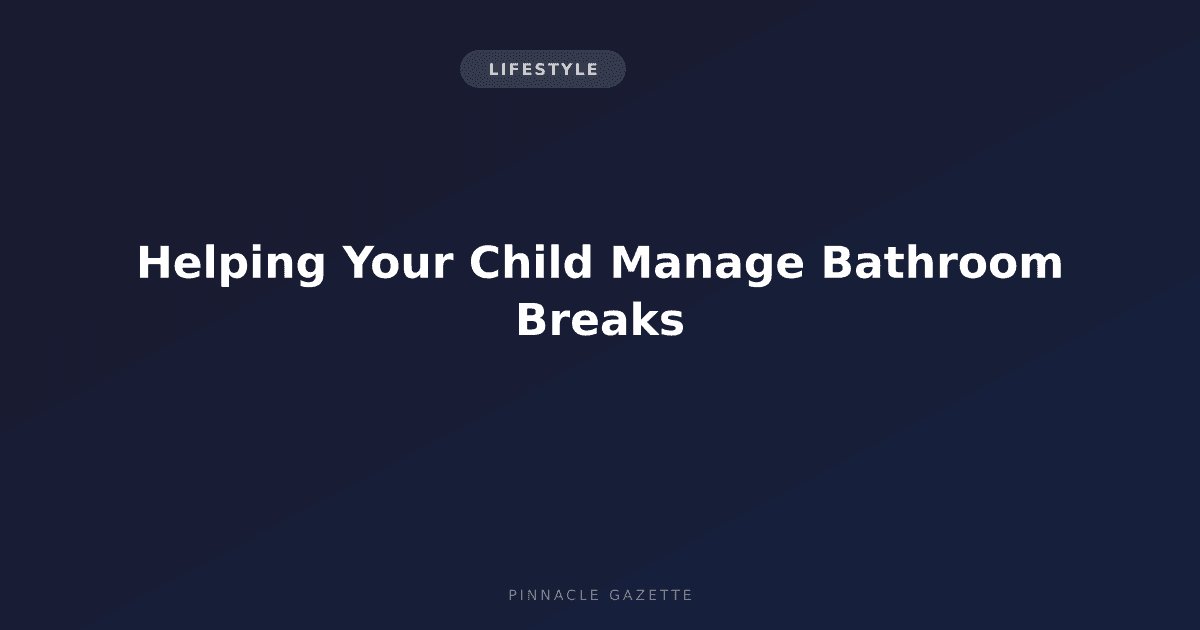 LIFESTYLE

Helping Your Child Manage Bathroom Breaks

PINNACLE GAZETTE